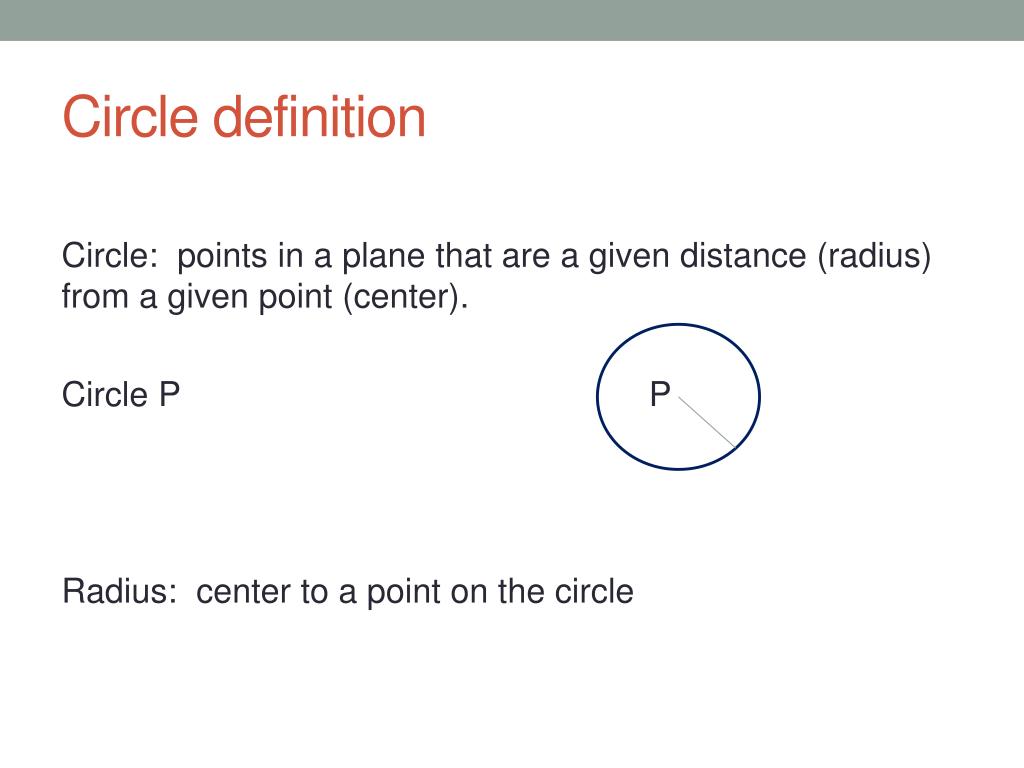 Circle definition

Circle: points in a plane that are a given distance (radius) from a given point (center).

Circle P

P

Radius: center to a point on the circle